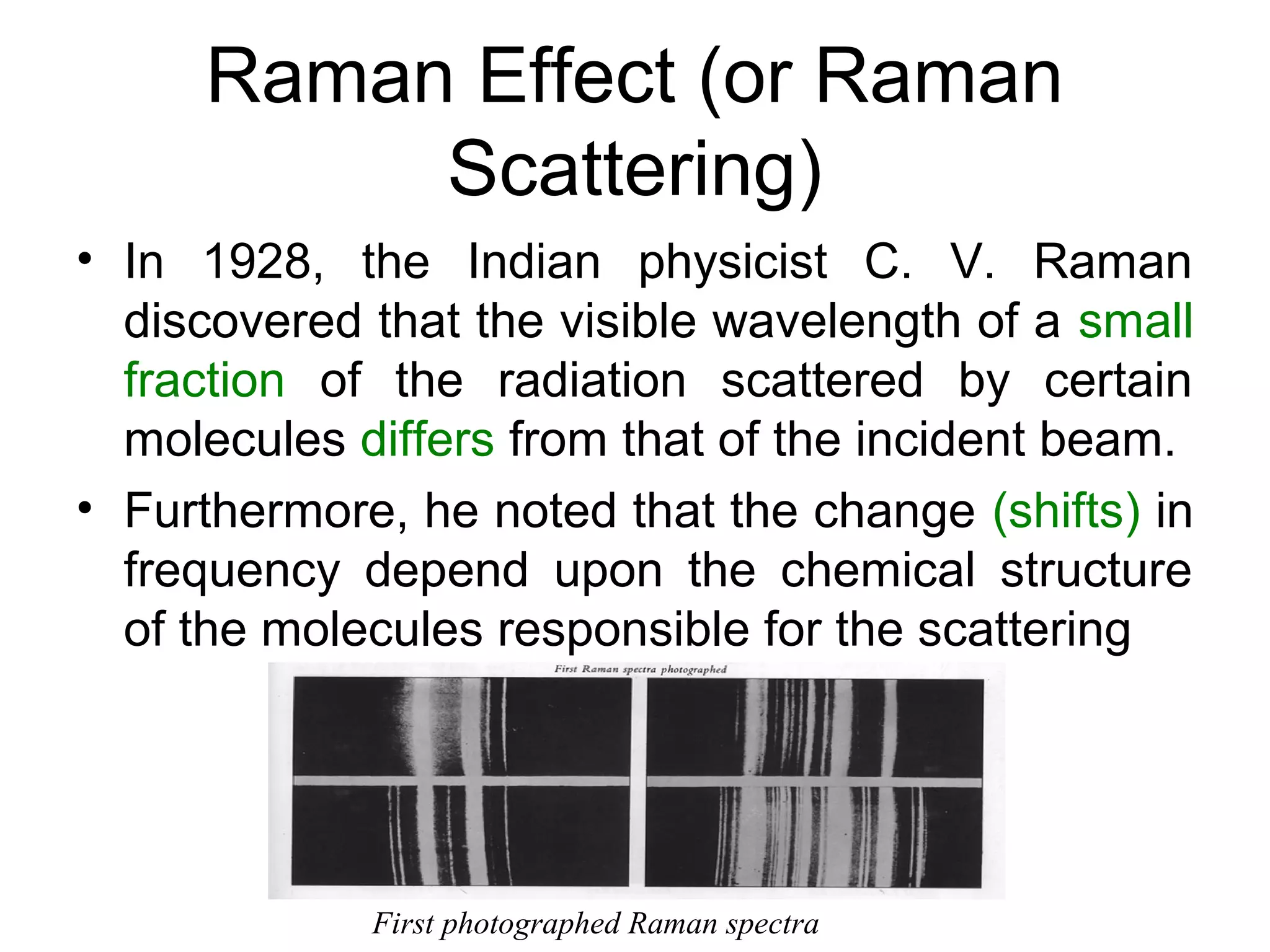 Raman Effect (or Raman Scattering)

• In 1928, the Indian physicist C. V. Raman discovered that the visible wavelength of a small fraction of the radiation scattered by certain molecules differs from that of the incident beam.

• Furthermore, he noted that the change (shifts) in frequency depend upon the chemical structure of the molecules responsible for the scattering

First Raman spectra photographed

First photographed Raman spectra